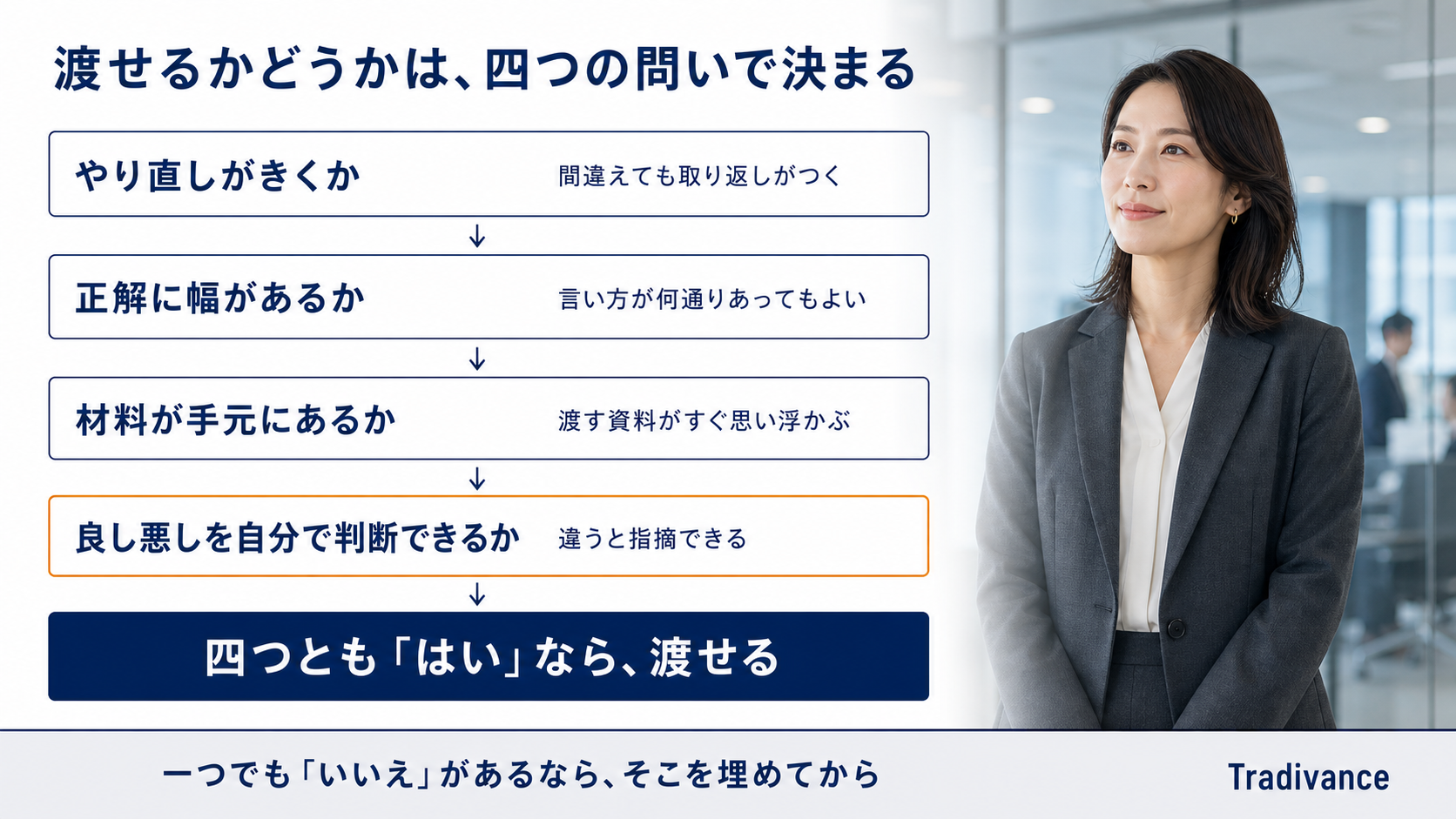 渡せるかどうかは、四つの問いで決まる

やり直しがきくか　間違えても取り返しがつく

↓

正解に幅があるか　言い方が何通りあってもよい

↓

材料が手元にあるか　渡す資料がすぐ思い浮かぶ

↓

良し悪しを自分で判断できるか　違うと指摘できる

↓

四つとも「はい」なら、渡せる

一つでも「いいえ」があるなら、そこを埋めてから

Tradivance